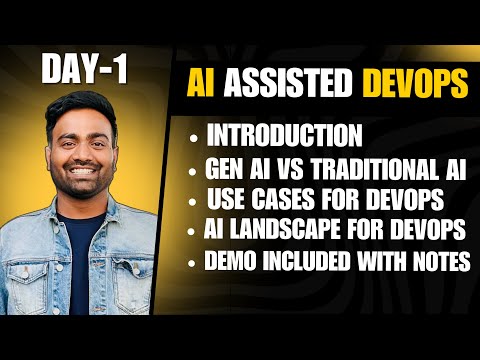 DAY-1

AI ASSISTED DEVOPS

• INTRODUCTION
• GEN AI VS TRADITIONAL AI
• USE CASES FOR DEVOPS
• AI LANDSCAPE FOR DEVOPS
• DEMO INCLUDED WITH NOTES